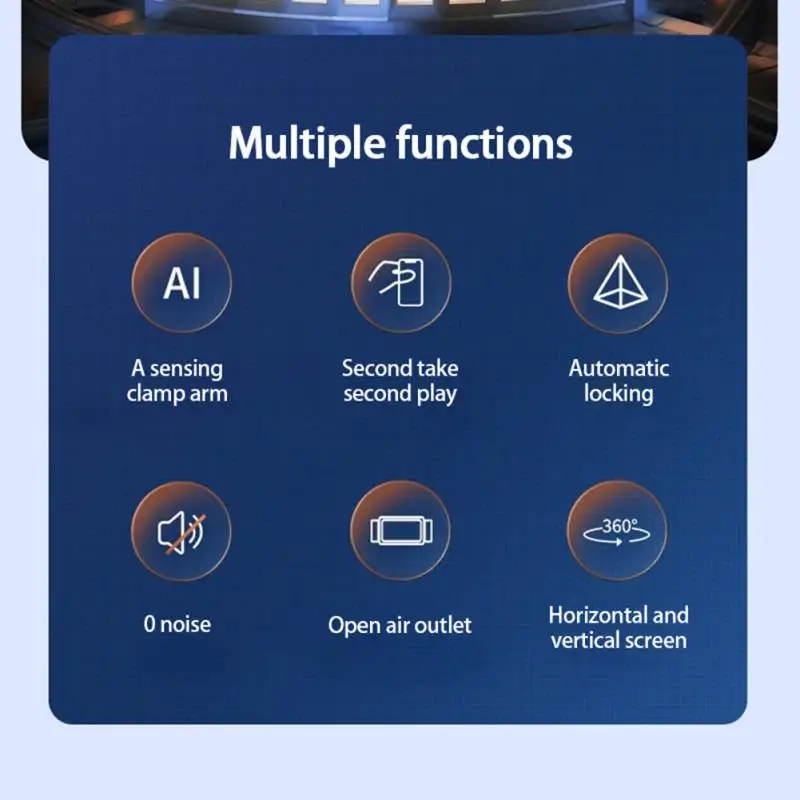 Multiple functions

AI

A sensing clamp arm

Second take second play

Automatic locking

0 noise

Open air outlet

360°

Horizontal and vertical screen